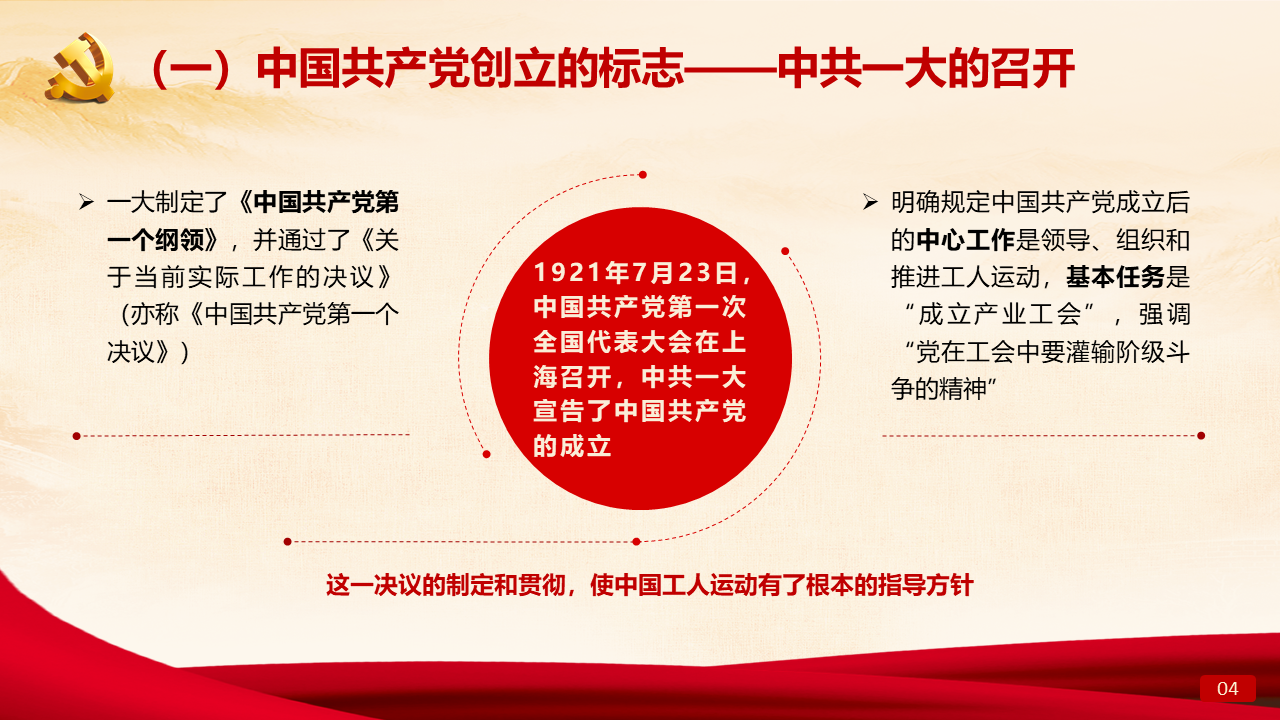 （一）中国共产党创立的标志——中共一大的召开

➢ 一大制定了《中国共产党第一个纲领》，并通过了《关于当前实际工作的决议》（亦称《中国共产党第一个决议》）

1921年7月23日，中国共产党第一次全国代表大会在上海召开，中共一大宣告了中国共产党的成立

➢ 明确规定中国共产党成立后的中心工作是领导、组织和推进工人运动，基本任务是“成立产业工会”，强调“党在工会中要灌输阶级斗争的精神”

这一决议的制定和贯彻，使中国工人运动有了根本的指导方针

04